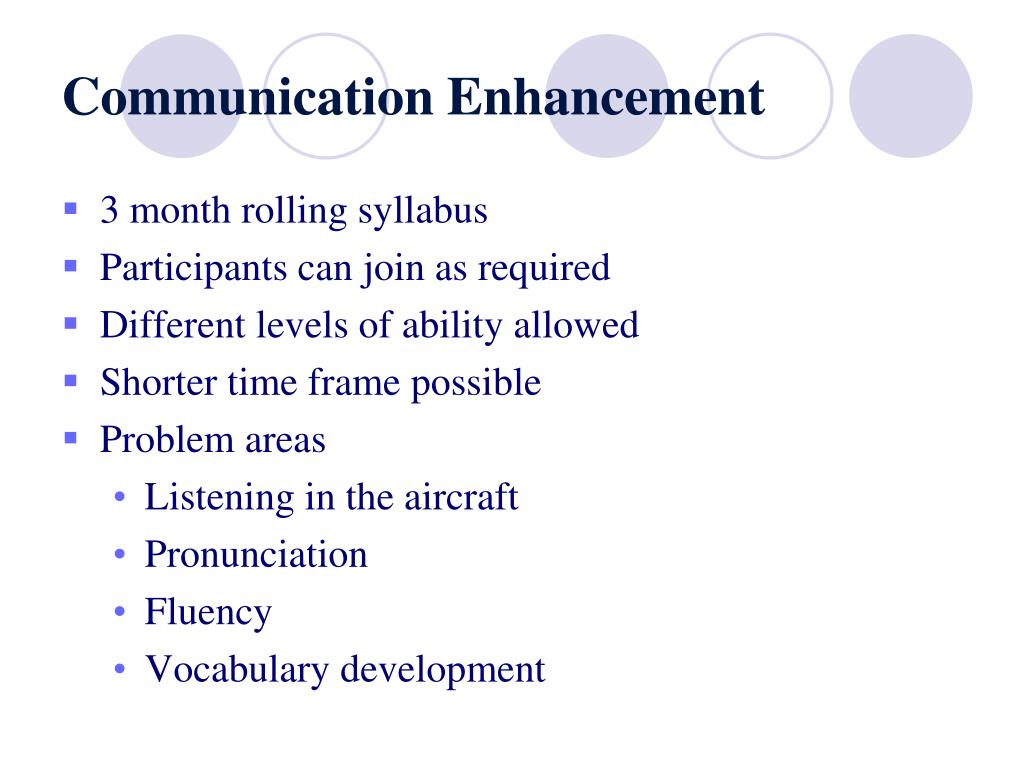 Communication Enhancement

- 3 month rolling syllabus
- Participants can join as required
- Different levels of ability allowed
- Shorter time frame possible
- Problem areas
  - Listening in the aircraft
  - Pronunciation
  - Fluency
  - Vocabulary development